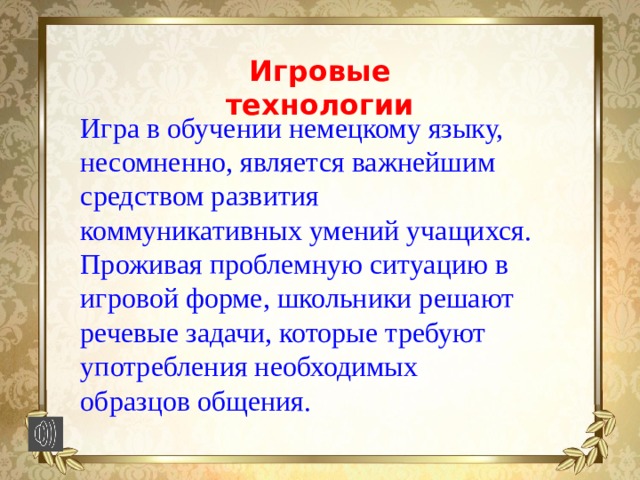 Игровые технологии

Игра в обучении немецкому языку, несомненно, является важнейшим средством развития коммуникативных умений учащихся. Проживая проблемную ситуацию в игровой форме, школьники решают речевые задачи, которые требуют употребления необходимых образцов общения.